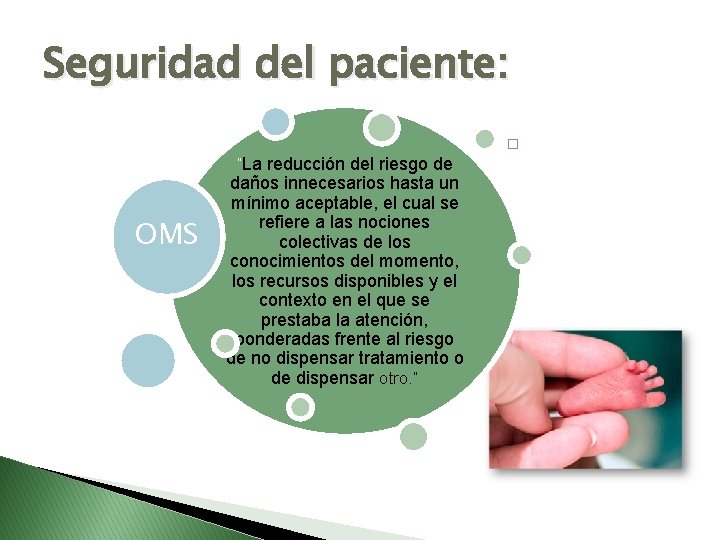 Seguridad del paciente:

OMS

"La reducción del riesgo de daños innecesarios hasta un mínimo aceptable, el cual se refiere a las nociones colectivas de los conocimientos del momento, los recursos disponibles y el contexto en el que se prestaba la atención, ponderadas frente al riesgo de no dispensar tratamiento o de dispensar otro."